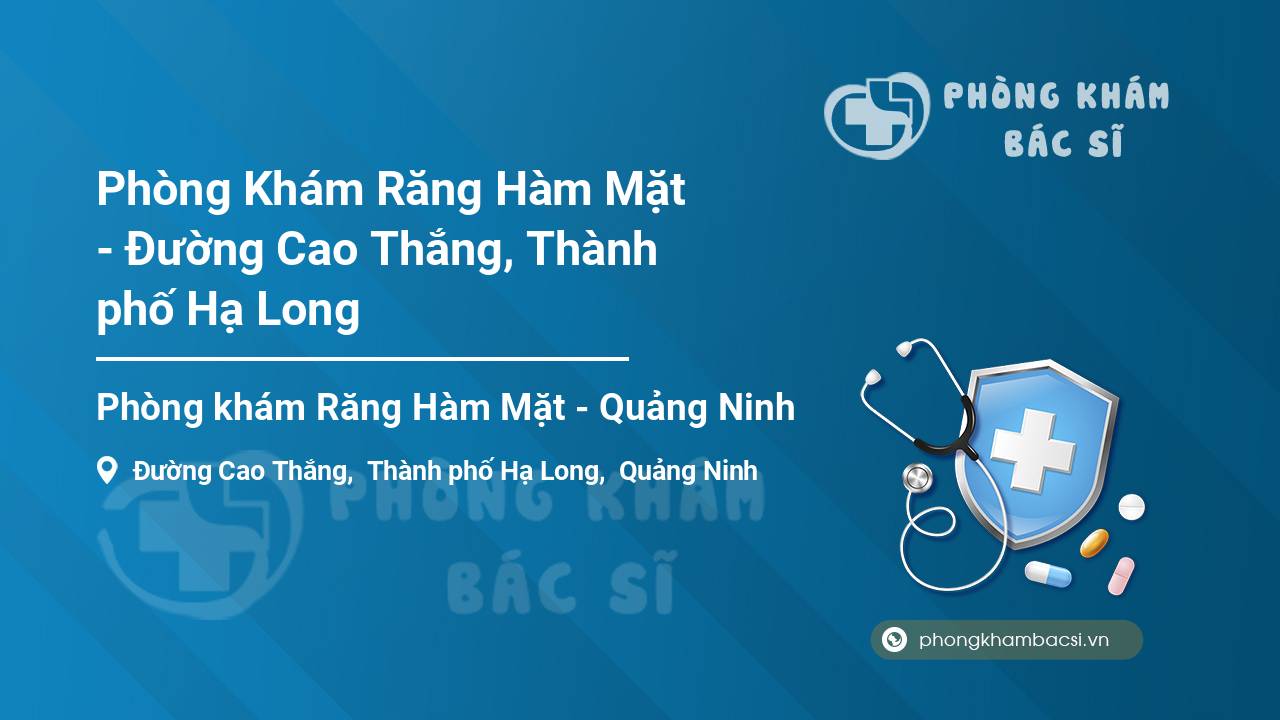 PHÒNG KHÁM BÁC SĨ

Phòng Khám Răng Hàm Mặt - Đường Cao Thắng, Thành phố Hạ Long

Phòng khám Răng Hàm Mặt - Quảng Ninh

Đường Cao Thắng, Thành phố Hạ Long, Quảng Ninh

PHÒNG KHÁM BÁC SĨ

phongkhambacsi.vn